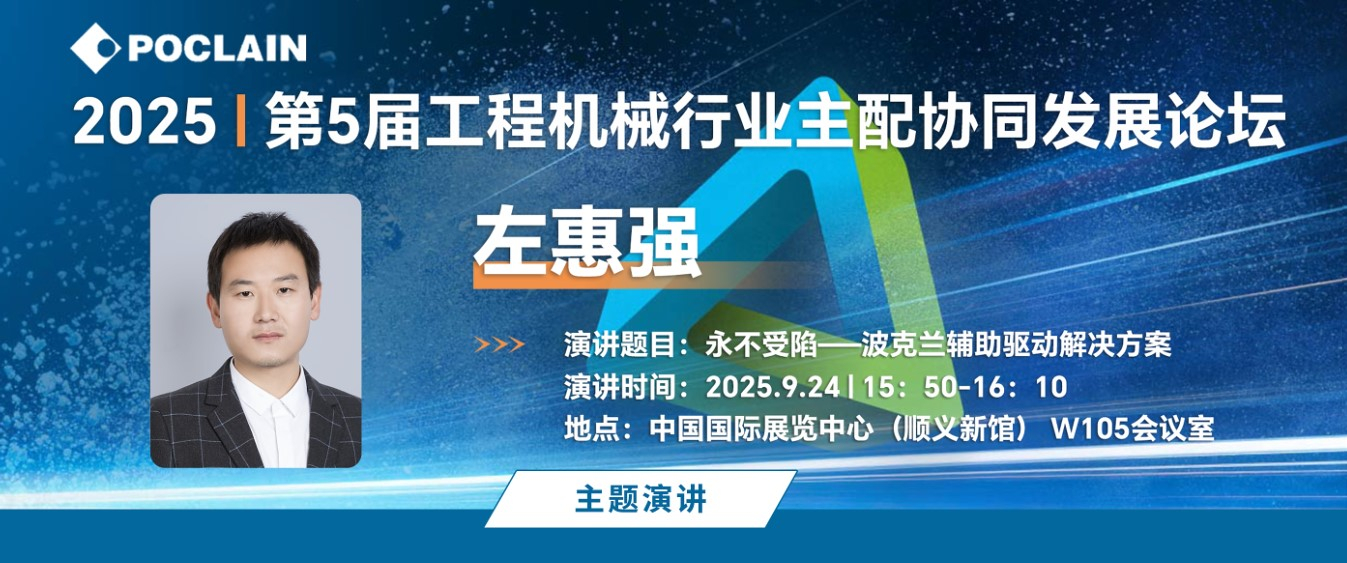 POCLAIN

2025 | 第5届工程机械行业主配协同发展论坛

左惠强

>>> 演讲题目：永不受陷——波克兰辅助驱动解决方案
演讲时间：2025.9.24 | 15：50-16：10
地点：中国国际展览中心（顺义新馆） W105会议室

主题演讲